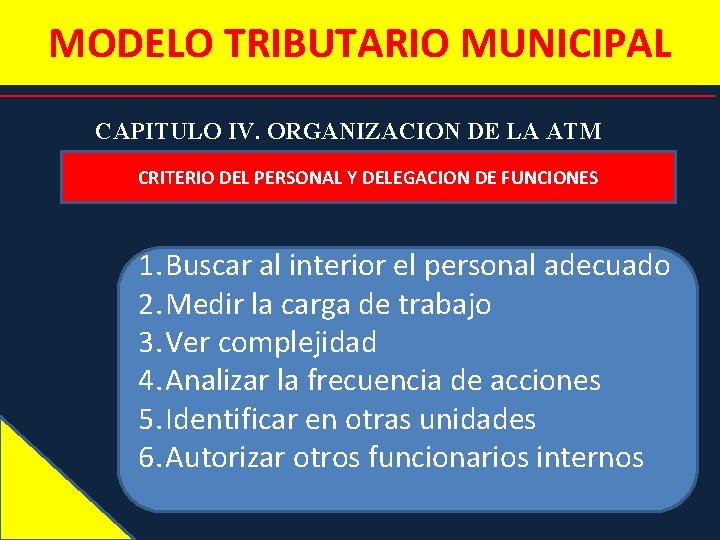 MODELO TRIBUTARIO MUNICIPAL

CAPITULO IV. ORGANIZACION DE LA ATM

CRITERIO DEL PERSONAL Y DELEGACION DE FUNCIONES

1. Buscar al interior el personal adecuado
2. Medir la carga de trabajo
3. Ver complejidad
4. Analizar la frecuencia de acciones
5. Identificar en otras unidades
6. Autorizar otros funcionarios internos